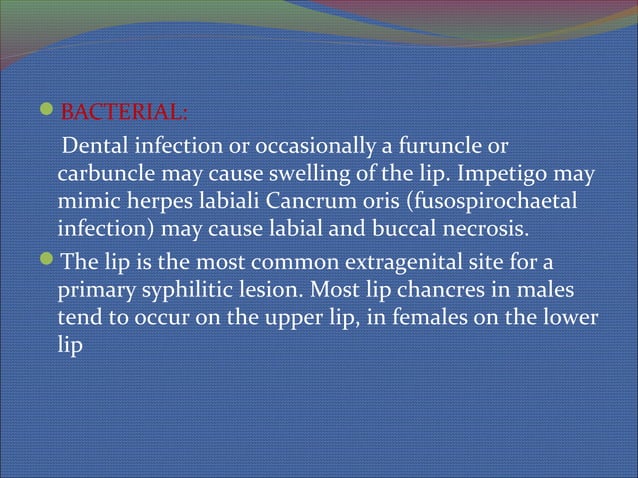 BACTERIAL:

Dental infection or occasionally a furuncle or carbuncle may cause swelling of the lip. Impetigo may mimic herpes labiali Cancrum oris (fusospirochaetal infection) may cause labial and buccal necrosis.

The lip is the most common extragenital site for a primary syphilitic lesion. Most lip chancres in males tend to occur on the upper lip, in females on the lower lip